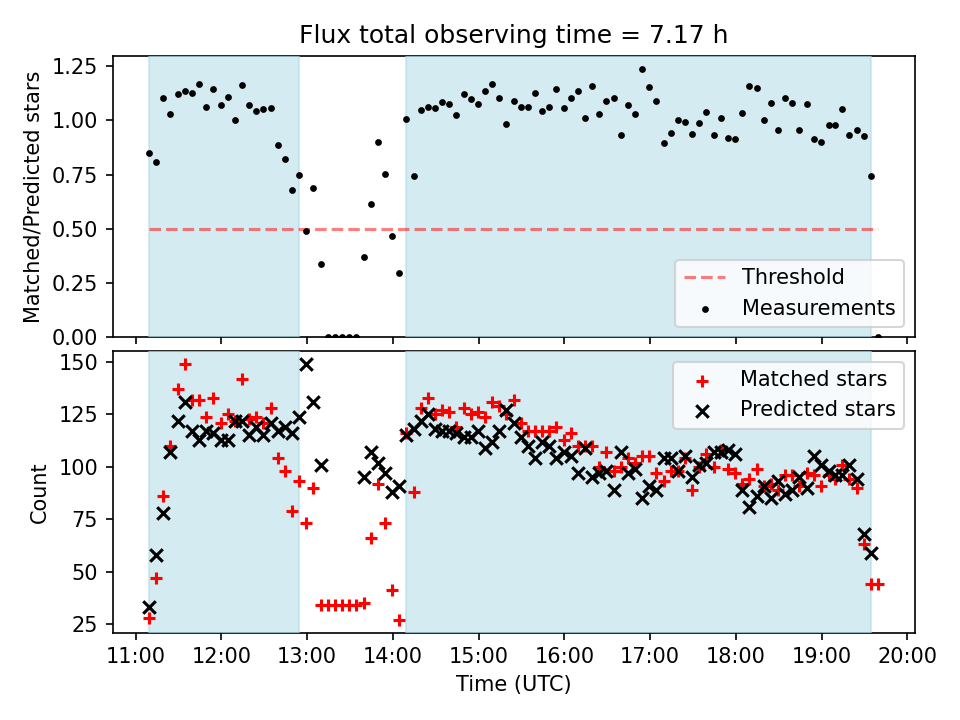 Flux total observing time = 7.17 h

Matched/Predicted stars

1.25
1.00
0.75
0.50
0.25
0.00

Threshold
Measurements

Count

150
125
100
75
50
25

Matched stars
Predicted stars

11:00 12:00 13:00 14:00 15:00 16:00 17:00 18:00 19:00 20:00

Time (UTC)